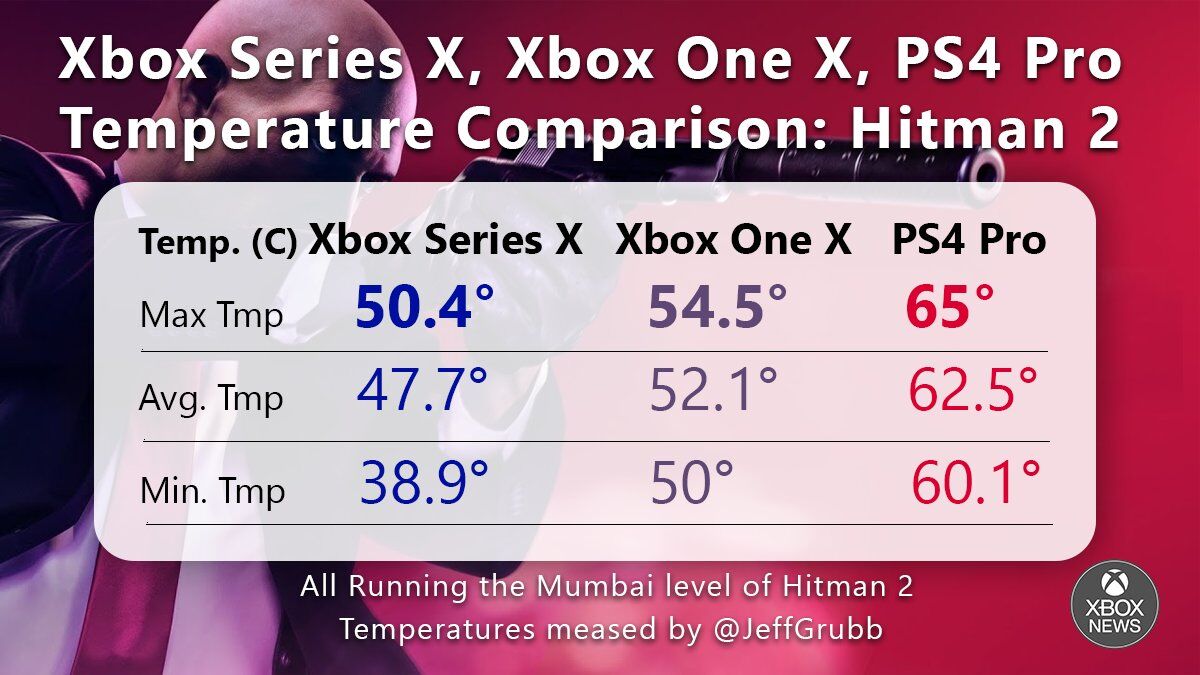 Xbox Series X, Xbox One X, PS4 Pro
Temperature Comparison: Hitman 2

| Temp. (C) | Xbox Series X | Xbox One X | PS4 Pro |
|---|---|---|---|
| Max Tmp | 50.4° | 54.5° | 65° |
| Avg. Tmp | 47.7° | 52.1° | 62.5° |
| Min. Tmp | 38.9° | 50° | 60.1° |

All Running the Mumbai level of Hitman 2
Temperatures meased by @JeffGrubb

XBOX NEWS